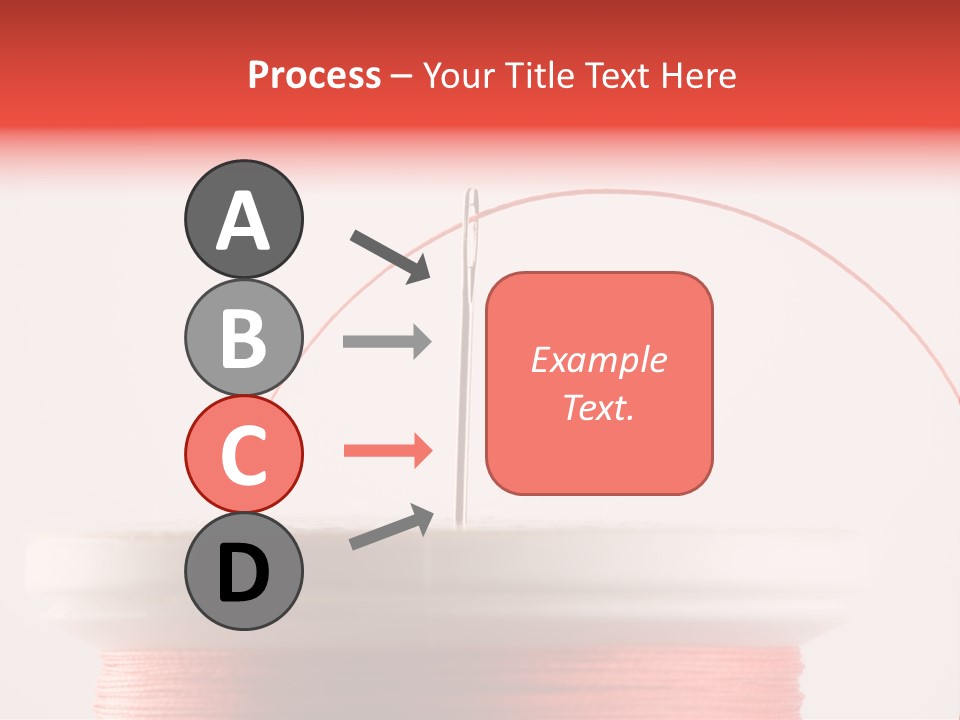 Process – Your Title Text Here

A

B

C

D

Example Text.